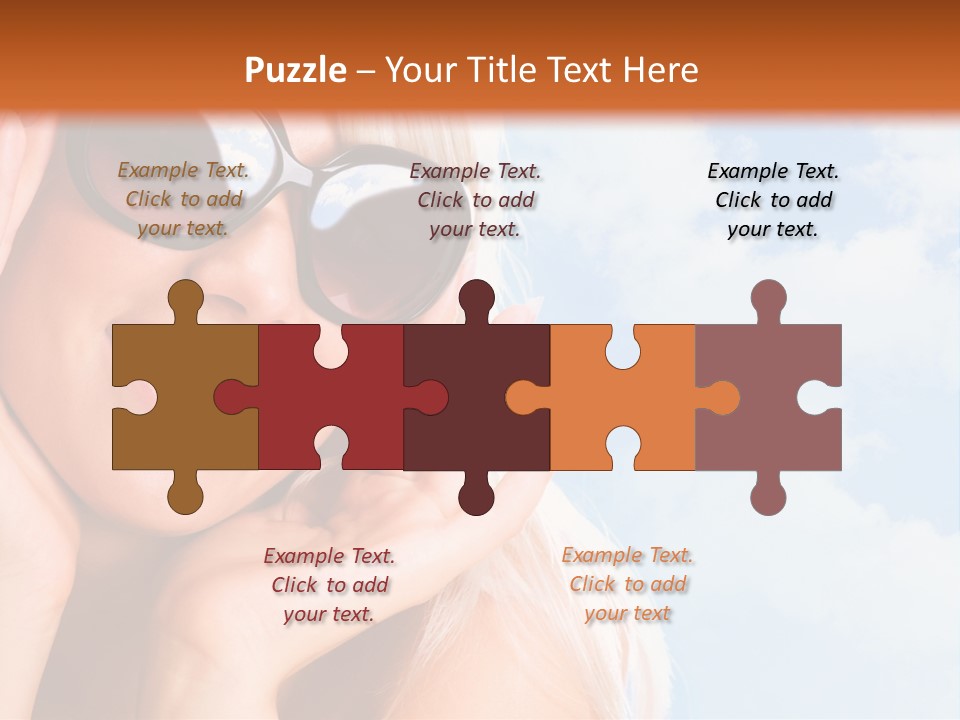 Puzzle – Your Title Text Here

Example Text. Click to add your text.

Example Text. Click to add your text.

Example Text. Click to add your text.

Example Text. Click to add your text.

Example Text. Click to add your text